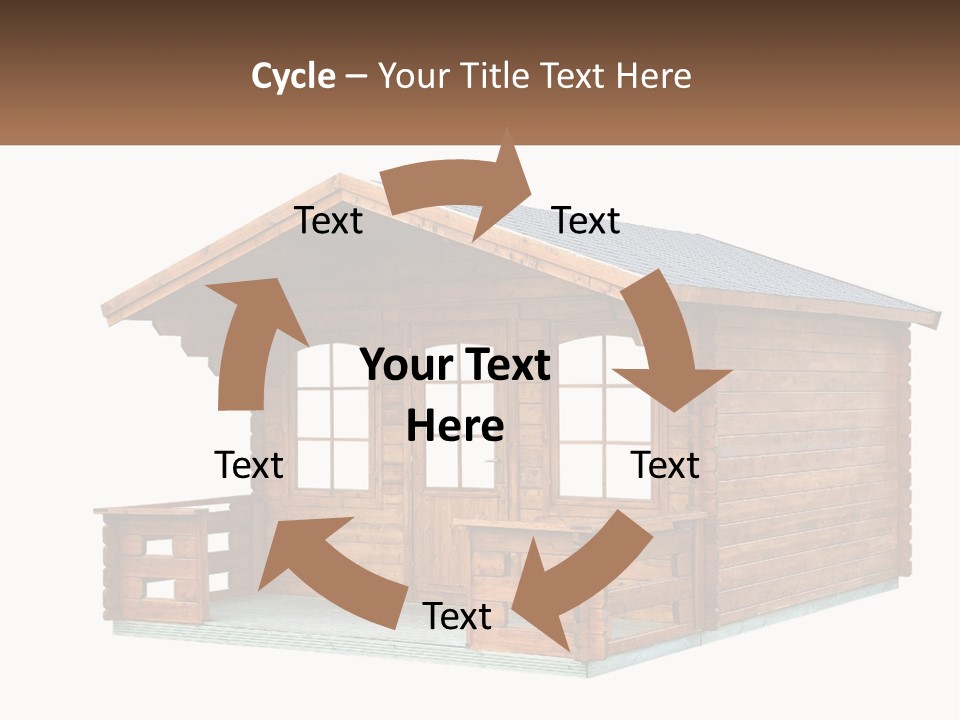 Cycle – Your Title Text Here

Text

Text

Your Text Here

Text

Text

Text